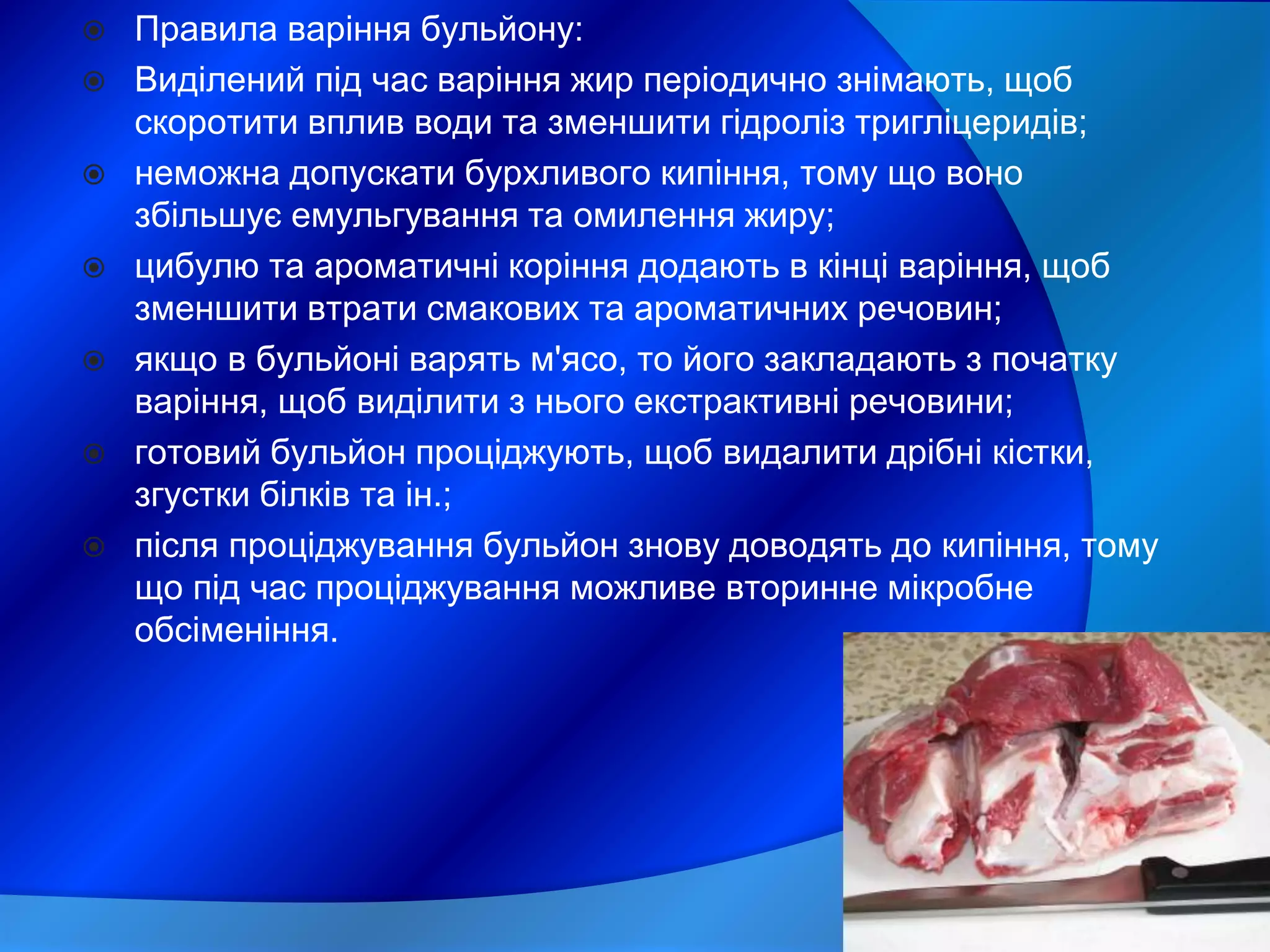 Правила варіння бульйону:

Виділений під час варіння жир періодично знімають, щоб скоротити вплив води та зменшити гідроліз тригліцеридів;

неможна допускати бурхливого кипіння, тому що воно збільшує емульгування та омилення жиру;

цибулю та ароматичні коріння додають в кінці варіння, щоб зменшити втрати смакових та ароматичних речовин;

якщо в бульйоні варять м'ясо, то його закладають з початку варіння, щоб виділити з нього екстрактивні речовини;

готовий бульйон проціджують, щоб видалити дрібні кістки, згустки білків та ін.;

після проціджування бульйон знову доводять до кипіння, тому що під час проціджування можливе вторинне мікробне обсіменіння.